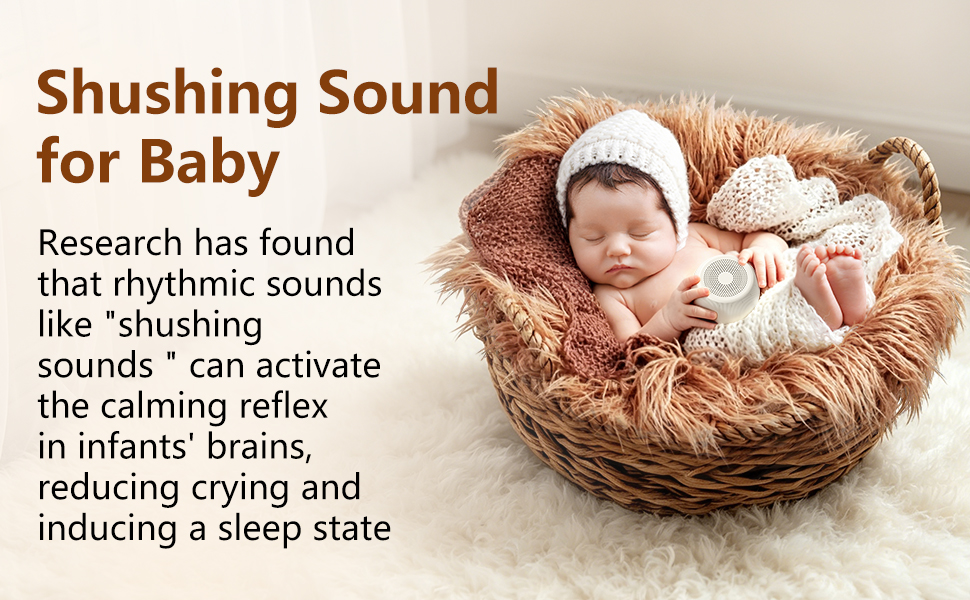 Shushing Sound for Baby

Research has found that rhythmic sounds like "shushing sounds " can activate the calming reflex in infants' brains, reducing crying and inducing a sleep state